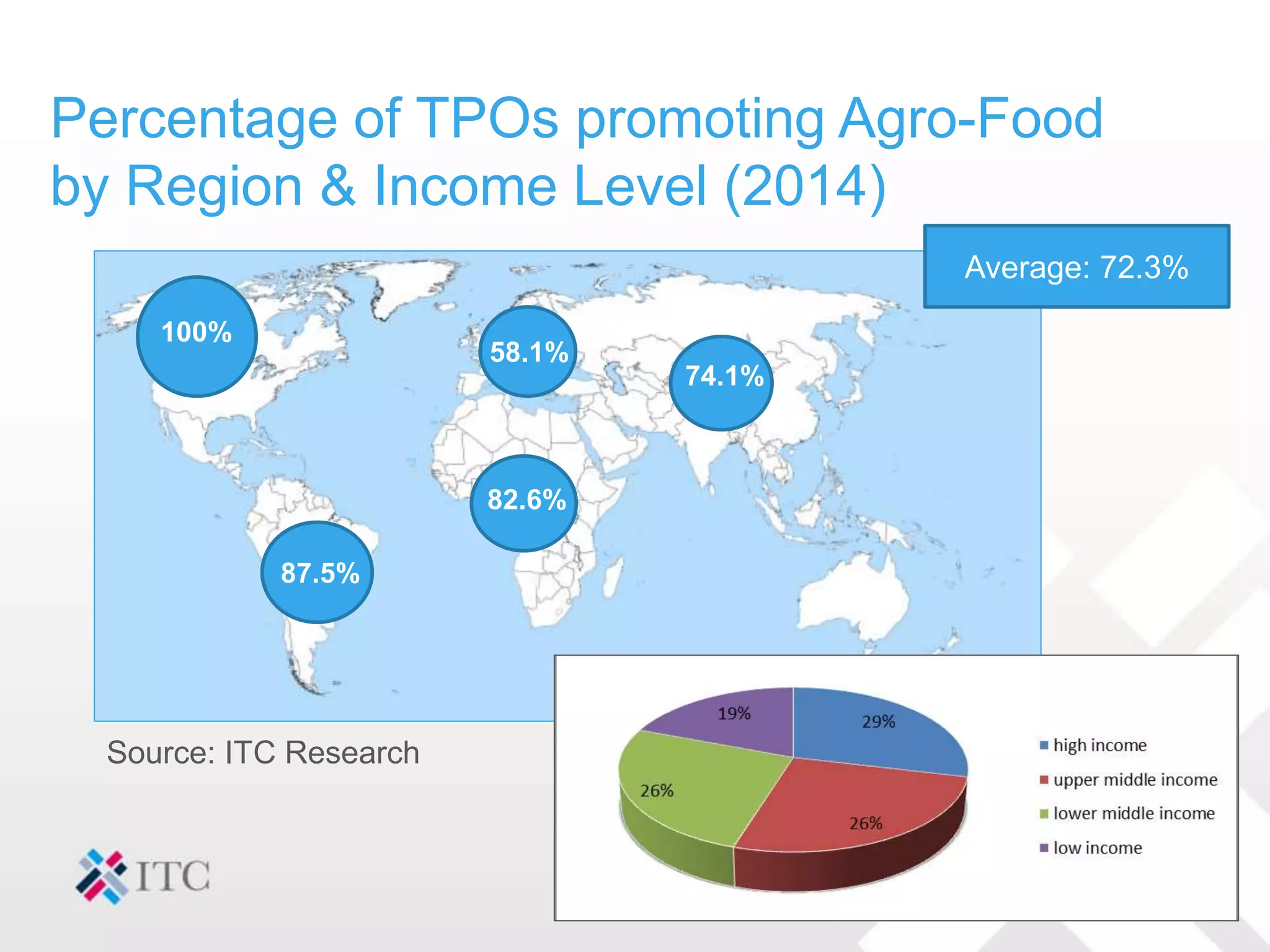 Percentage of TPOs promoting Agro-Food by Region & Income Level (2014)

Average: 72.3%

100%

58.1%

74.1%

82.6%

87.5%

Source: ITC Research

19%

29%

26%

26%

high income

upper middle income

lower middle income

low income

ITC